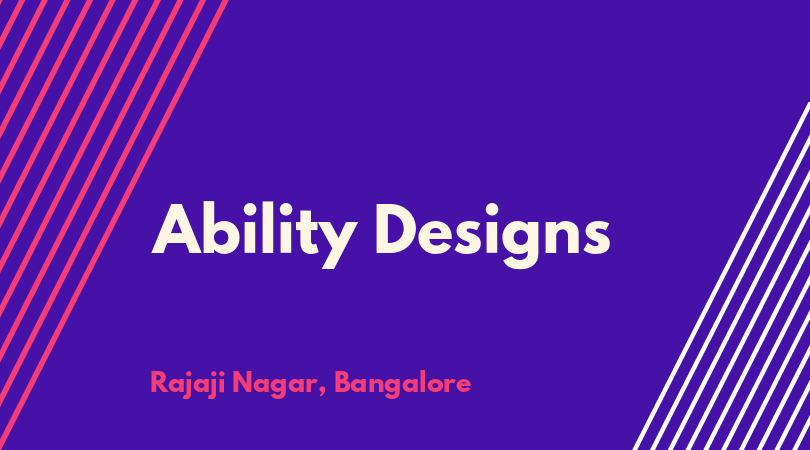 Ability Designs

Rajaji Nagar, Bangalore